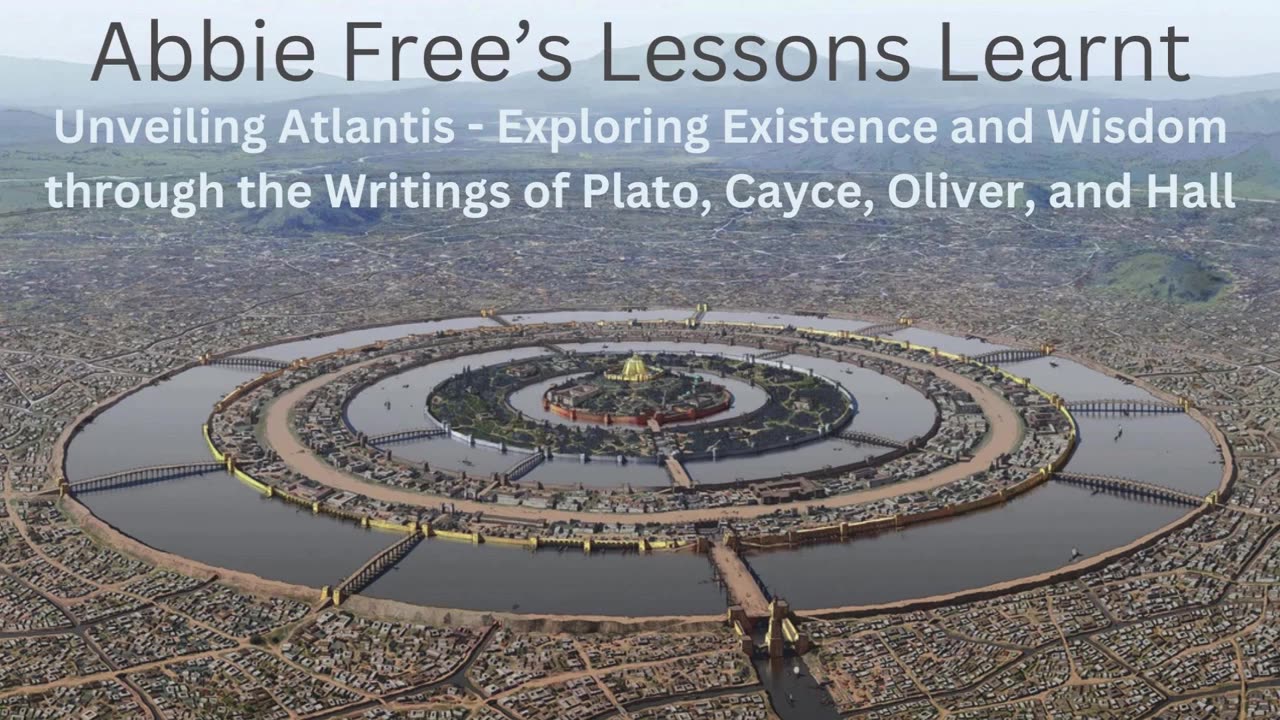 Abbie Free's Lessons Learnt

Unveiling Atlantis - Exploring Existence and Wisdom through the Writings of Plato, Cayce, Oliver, and Hall